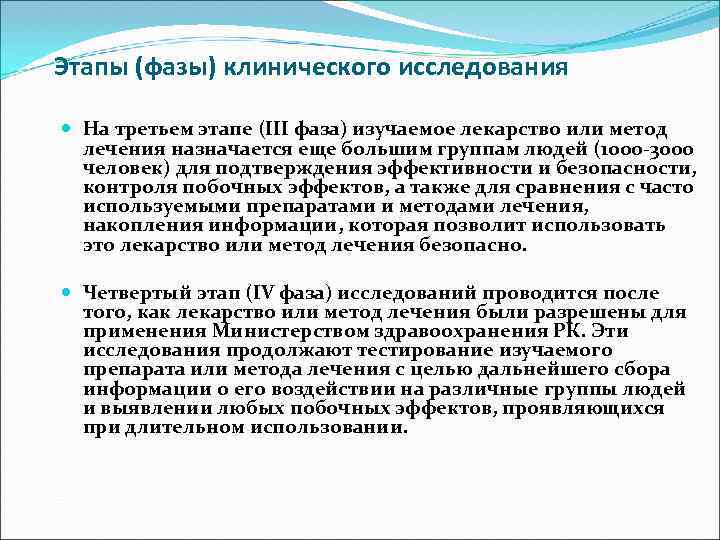 Этапы (фазы) клинического исследования

На третьем этапе (III фаза) изучаемое лекарство или метод лечения назначается еще большим группам людей (1000-3000 человек) для подтверждения эффективности и безопасности, контроля побочных эффектов, а также для сравнения с часто используемыми препаратами и методами лечения, накопления информации, которая позволит использовать это лекарство или метод лечения безопасно.

Четвертый этап (IV фаза) исследований проводится после того, как лекарство или метод лечения были разрешены для применения Министерством здравоохранения РК. Эти исследования продолжают тестирование изучаемого препарата или метода лечения с целью дальнейшего сбора информации о его воздействии на различные группы людей и выявлении любых побочных эффектов, проявляющихся при длительном использовании.